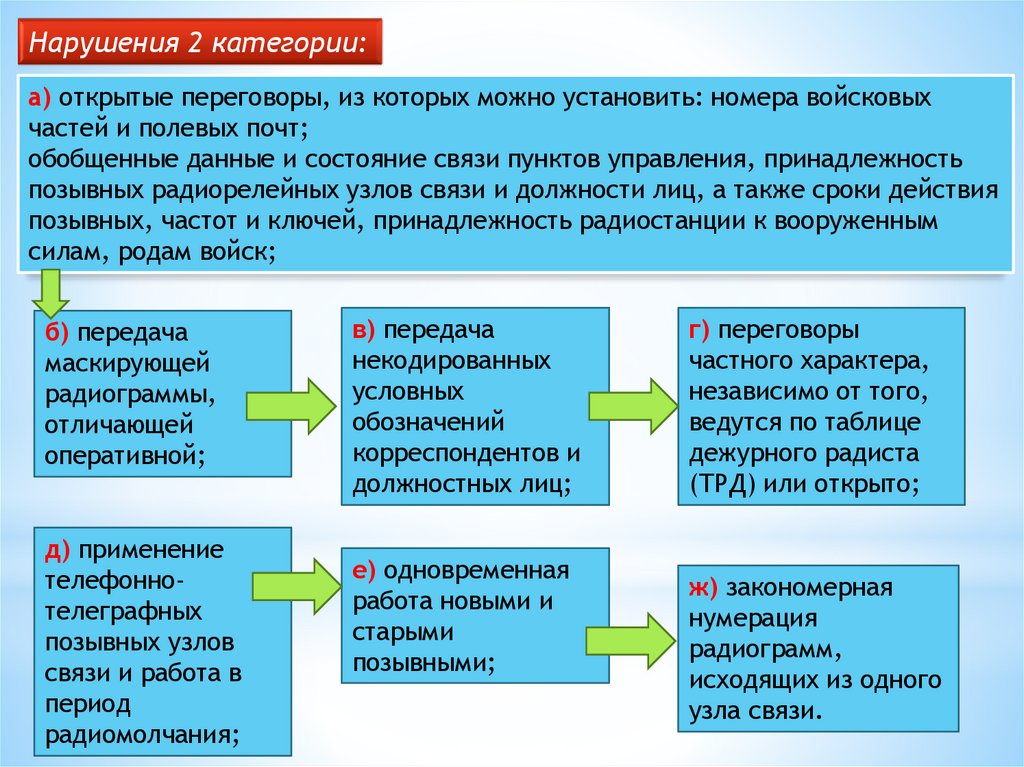 Нарушения 2 категории:

а) открытые переговоры, из которых можно установить: номера войсковых частей и полевых почт;
обобщенные данные и состояние связи пунктов управления, принадлежность позывных радиорелейных узлов связи и должности лиц, а также сроки действия позывных, частот и ключей, принадлежность радиостанции к вооруженным силам, родам войск;

б) передача маскирующей радиограммы, отличающей оперативной;

в) передача некодированных условных обозначений корреспондентов и должностных лиц;

г) переговоры частного характера, независимо от того, ведутся по таблице дежурного радиста (ТРД) или открыто;

д) применение телефонно-телеграфных позывных узлов связи и работа в период радиомолчания;

е) одновременная работа новыми и старыми позывными;

ж) закономерная нумерация радиограмм, исходящих из одного узла связи.